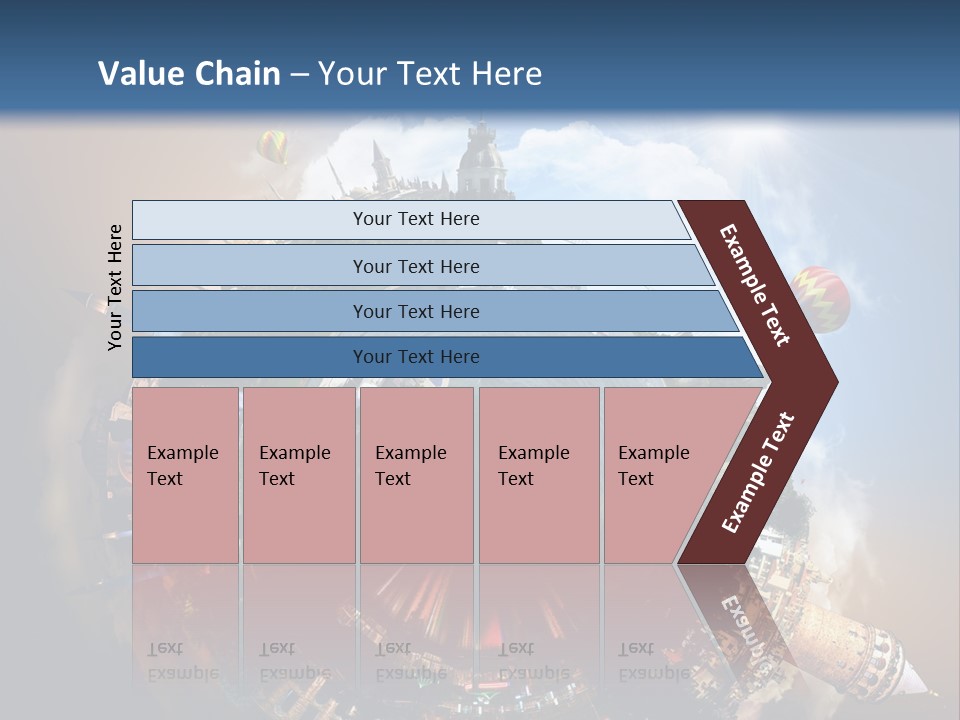 Value Chain – Your Text Here

Your Text Here

Your Text Here

Your Text Here

Your Text Here

Your Text Here

Example Text

Example Text

Example Text

Example Text

Example Text

Example Text

Example Text